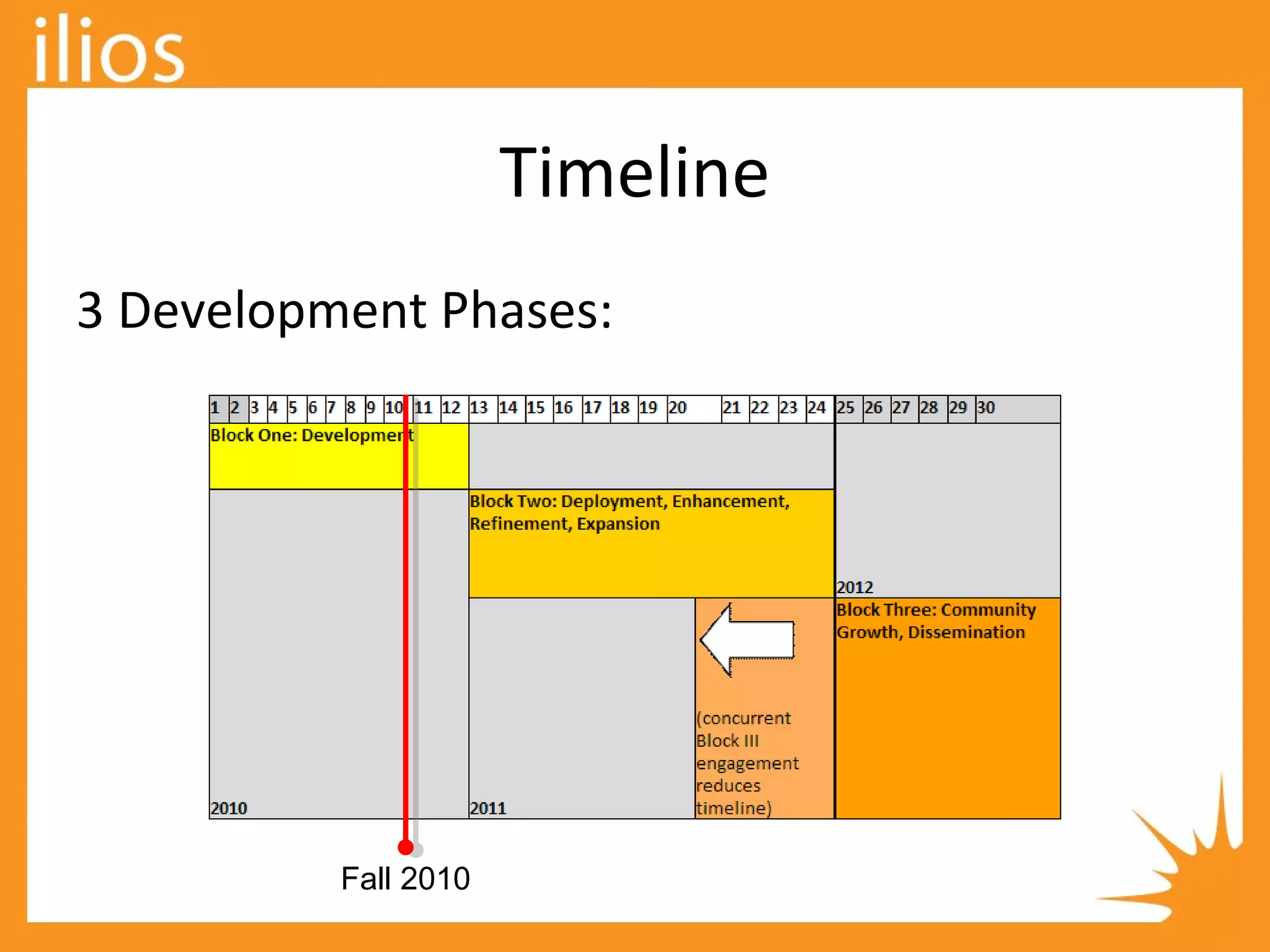 ilios

Timeline

3 Development Phases:

1 2 3 4 5 6 7 8 9 10 11 12 13 14 15 16 17 18 19 20 21 22 23 24 25 26 27 28 29 30

Block One: Development

Block Two: Deployment, Enhancement, Refinement, Expansion

2012

Block Three: Community Growth, Dissemination

(concurrent Block III engagement reduces timeline)

2010

2011

Fall 2010